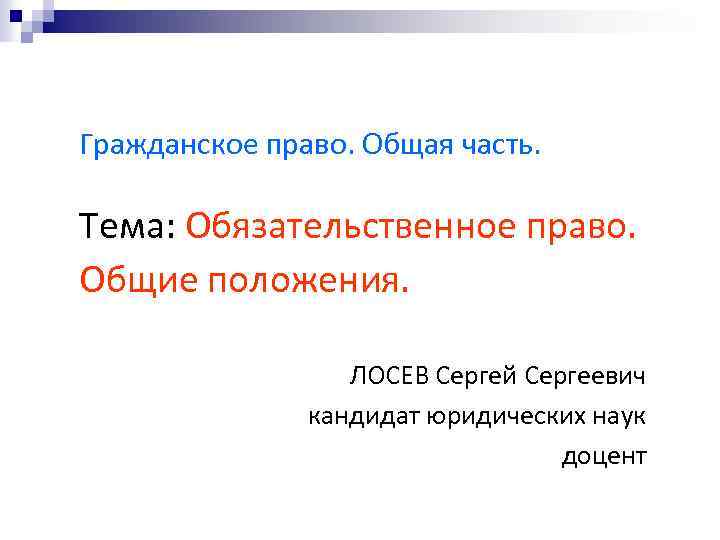 Гражданское право. Общая часть.

Тема: Обязательственное право. Общие положения.

ЛОСЕВ Сергей Сергеевич
кандидат юридических наук
доцент